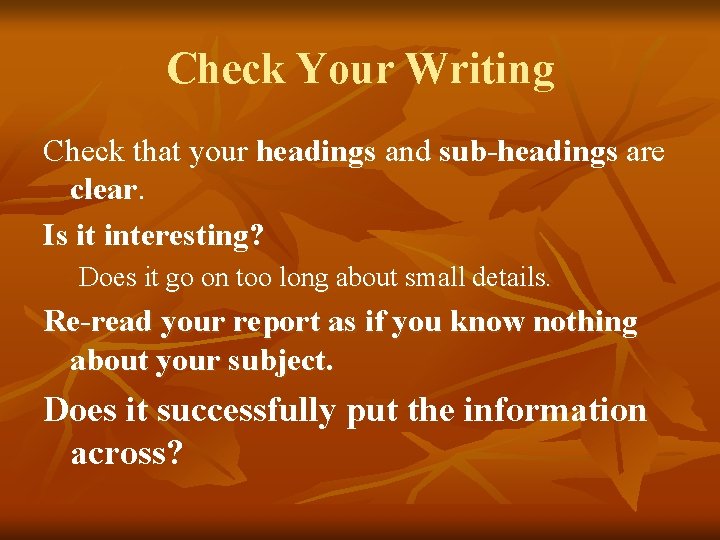 Check Your Writing

Check that your headings and sub-headings are clear.

Is it interesting?

Does it go on too long about small details.

Re-read your report as if you know nothing about your subject.

Does it successfully put the information across?